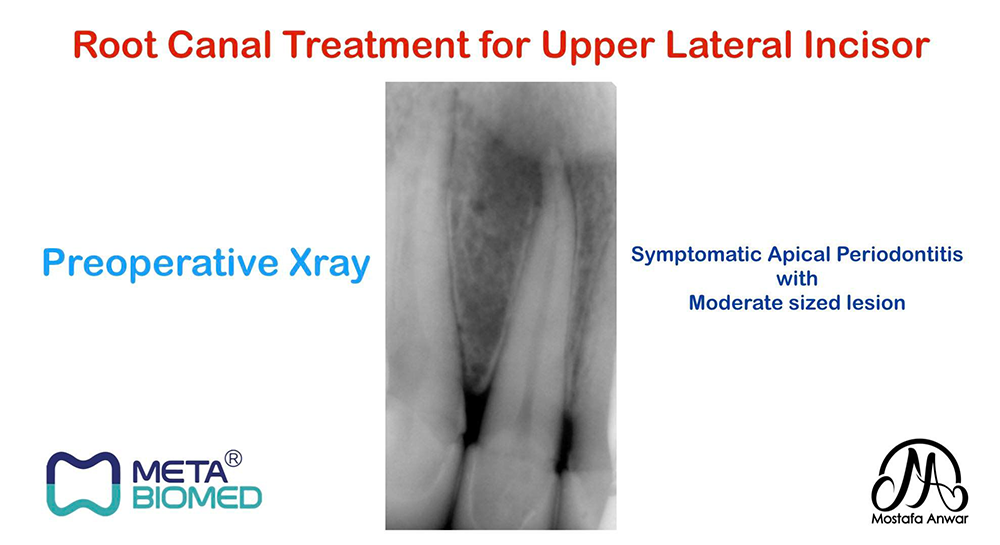 Root Canal Treatment for Upper Lateral Incisor

Preoperative Xray

Symptomatic Apical Periodontitis
with
Moderate sized lesion

META®
BIOMED

MA
Mostafa Anwar